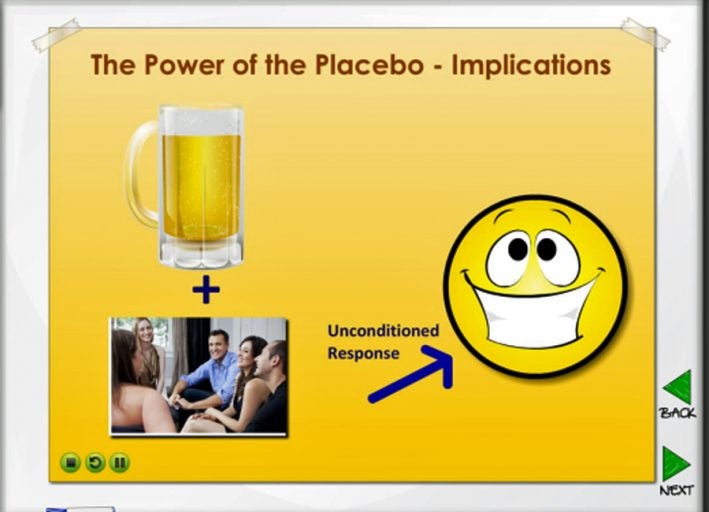 The Power of the Placebo - Implications

+

Unconditioned Response

BACK

NEXT